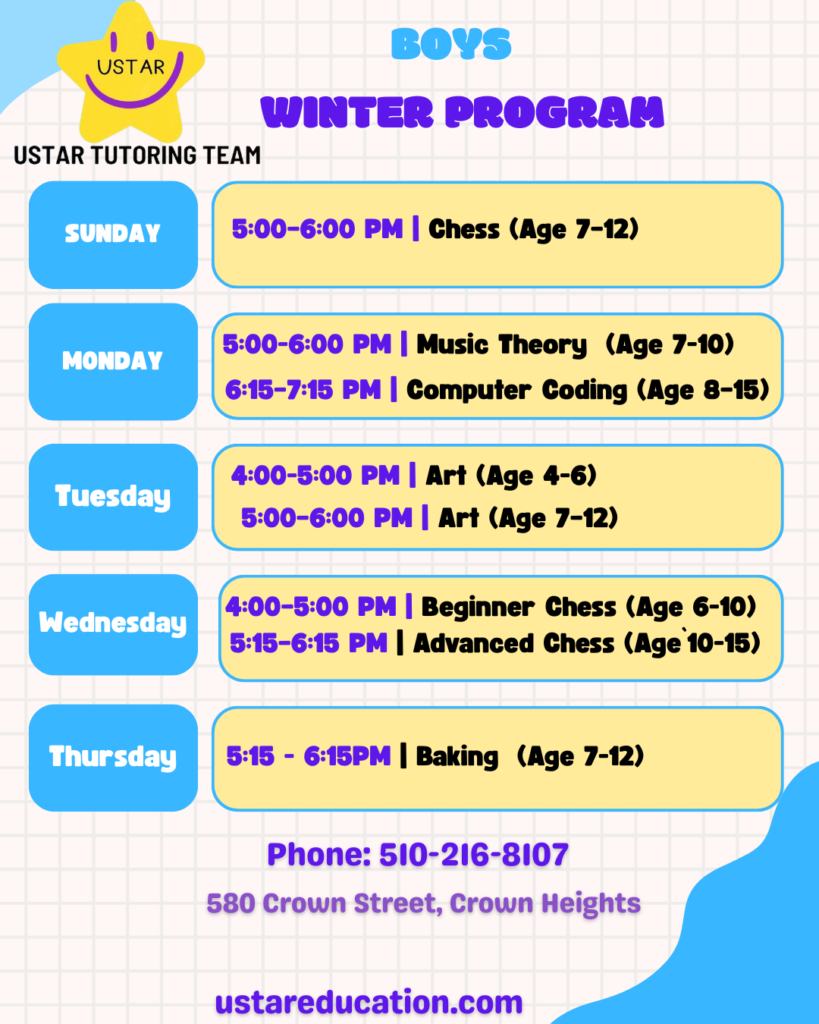 USTAR

USTAR TUTORING TEAM

BOYS

WINTER PROGRAM

SUNDAY

5:00-6:00 PM | Chess (Age 7-12)

MONDAY

5:00-6:00 PM | Music Theory (Age 7-10)
6:15-7:15 PM | Computer Coding (Age 8-15)

Tuesday

4:00-5:00 PM | Art (Age 4-6)
5:00-6:00 PM | Art (Age 7-12)

Wednesday

4:00-5:00 PM | Beginner Chess (Age 6-10)
5:15-6:15 PM | Advanced Chess (Age`10-15)

Thursday

5:15 - 6:15PM | Baking (Age 7-12)

Phone: 510-216-8107

580 Crown Street, Crown Heights

ustareducation.com